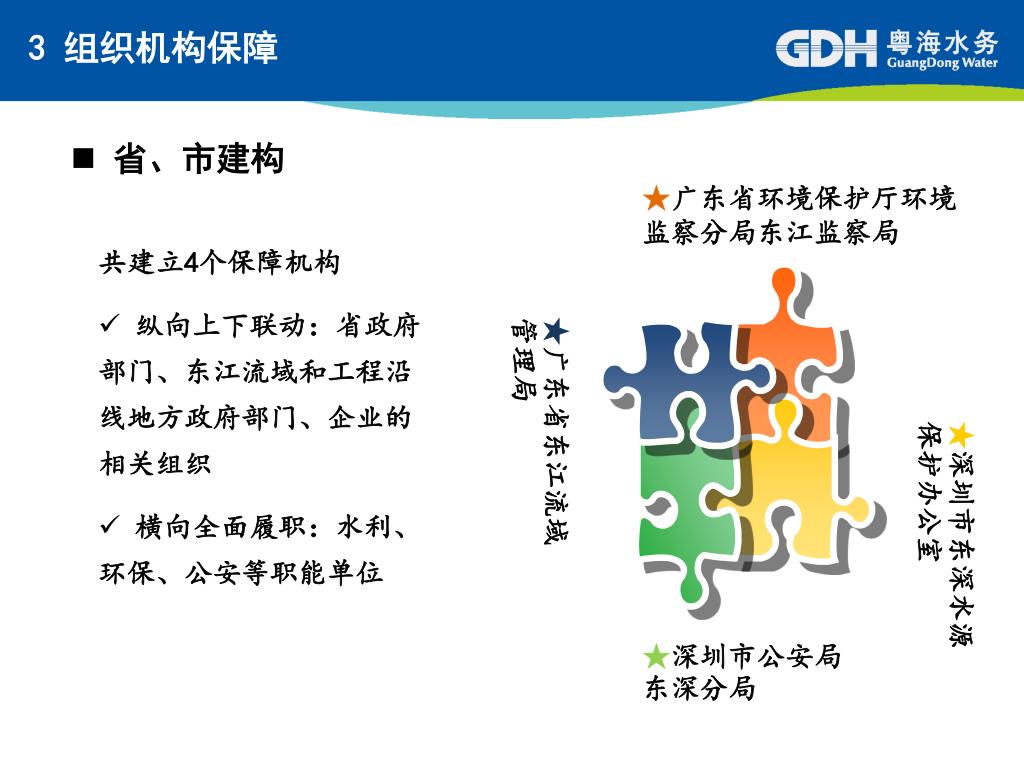 3 组织机构保障

GDH 粤海水务 GuangDong Water

■ 省、市建构

共建立4个保障机构

✓ 纵向上下联动：省政府部门、东江流域和工程沿线地方政府部门、企业的相关组织

✓ 横向全面履职：水利、环保、公安等职能单位

★广东省环境保护厅环境监察分局东江监察局

★广东省东江流域管理局

★深圳市东深水源保护办公室

★深圳市公安局东深分局